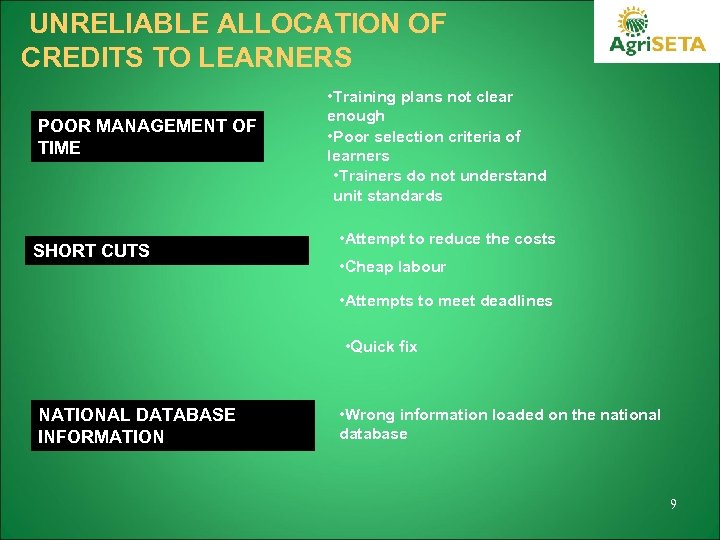 UNRELIABLE ALLOCATION OF CREDITS TO LEARNERS

AgriSETA

POOR MANAGEMENT OF TIME

•Training plans not clear enough
•Poor selection criteria of learners
•Trainers do not understand unit standards

SHORT CUTS

•Attempt to reduce the costs
•Cheap labour
•Attempts to meet deadlines
•Quick fix

NATIONAL DATABASE INFORMATION

•Wrong information loaded on the national database

9